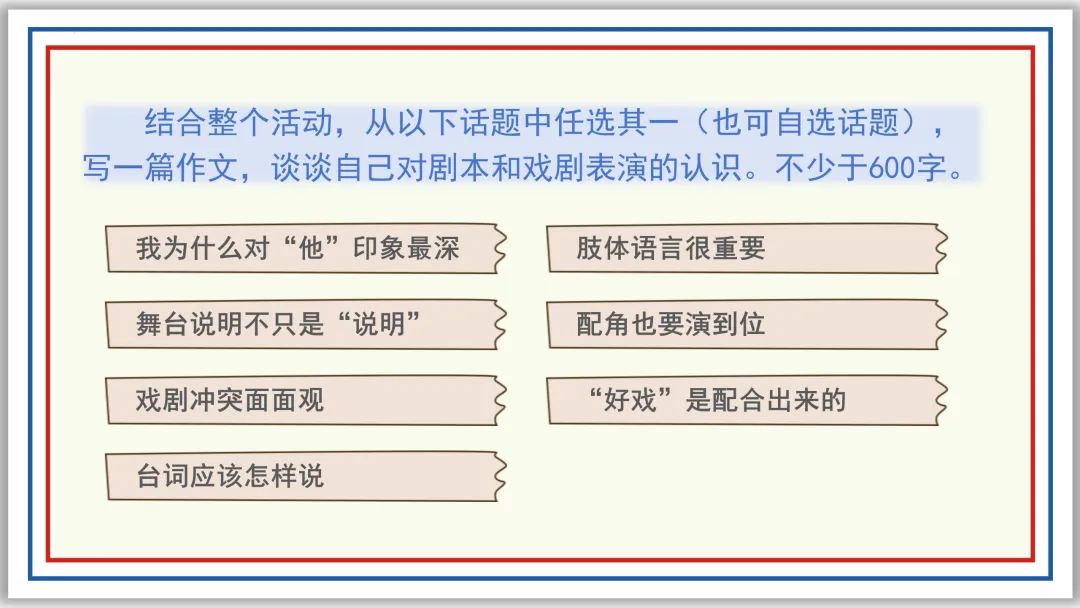 结合整个活动，从以下话题中任选其一（也可自选话题），写一篇作文，谈谈自己对剧本和戏剧表演的认识。不少于600字。

我为什么对“他”印象最深

舞台说明不只是“说明”

戏剧冲突面面观

台词应该怎样说

肢体语言很重要

配角也要演到位

“好戏”是配合出来的